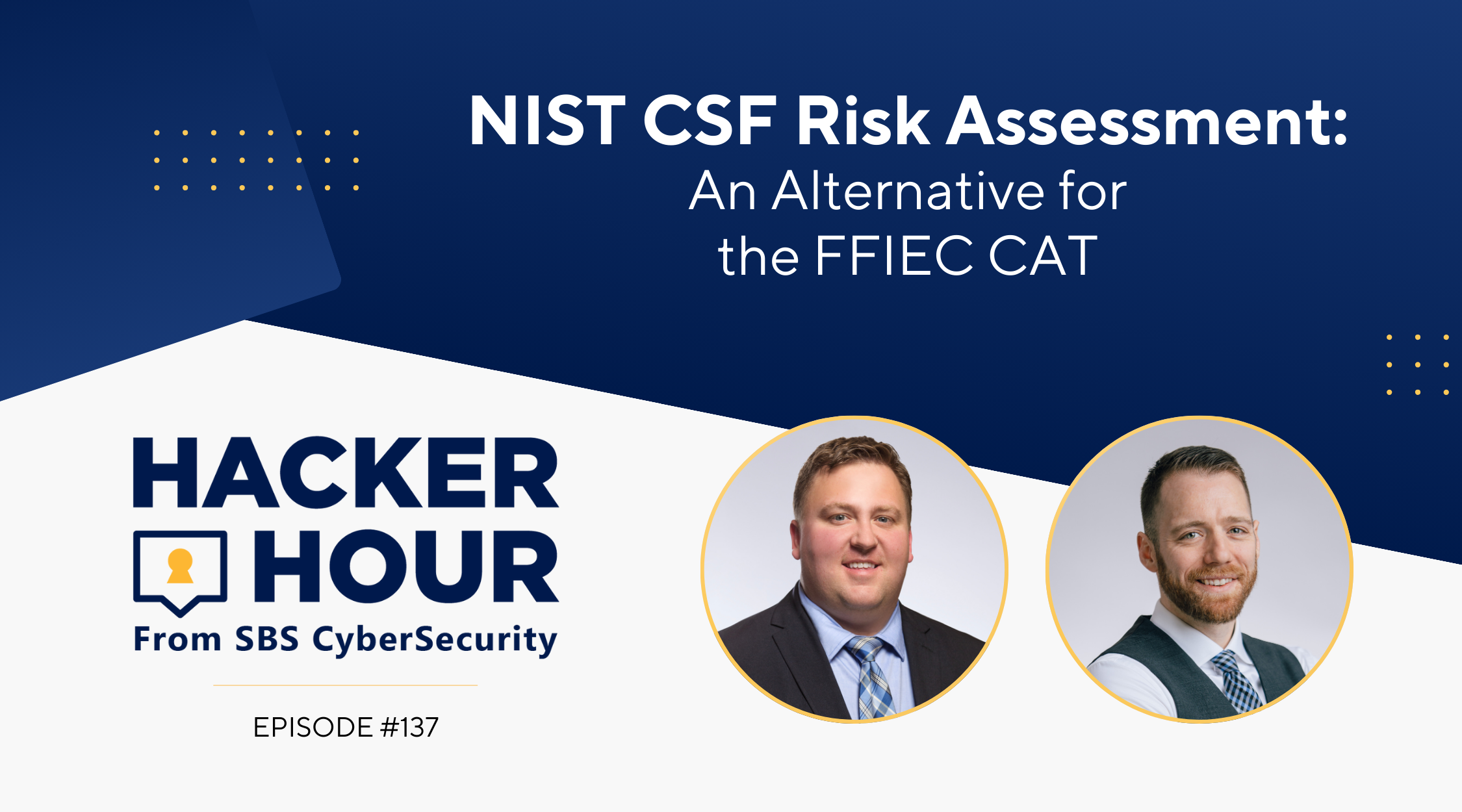 NIST CSF Risk Assessment:
An Alternative for the FFIEC CAT

HACKER HOUR
From SBS CyberSecurity

EPISODE #137